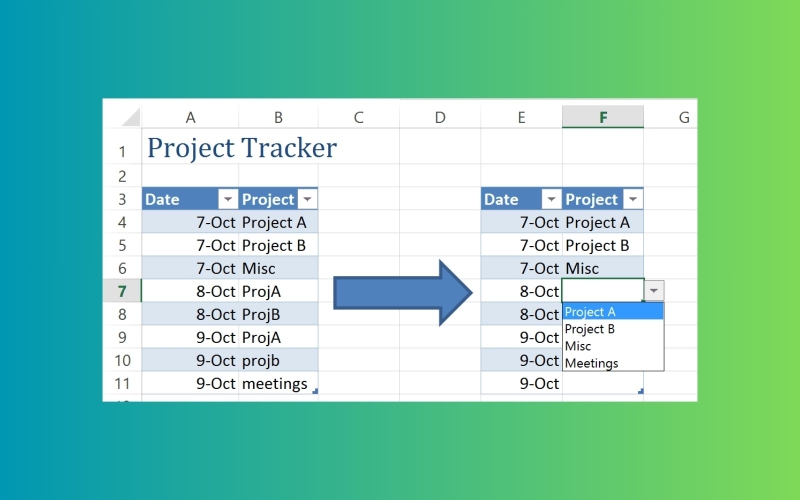 | | A | B | C | D | E | F | G |
|---|---|---|---|---|---|---|---|
| 1 | Project Tracker | | | | | | |
| 2 | | | | | | | |
| 3 | Date | Project | | | Date | Project | |
| 4 | 7-Oct | Project A | | | 7-Oct | Project A | |
| 5 | 7-Oct | Project B | | | 7-Oct | Project B | |
| 6 | 7-Oct | Misc | | | 7-Oct | Misc | |
| 7 | 8-Oct | ProjA | | | 8-Oct | | |
| 8 | 8-Oct | ProjB | | | 8-Oct | | |
| 9 | 9-Oct | ProjA | | | 9-Oct | | |
| 10 | 9-Oct | projb | | | 9-Oct | | |
| 11 | 9-Oct | meetings | | | 9-Oct | | |

Project A
Project B
Misc
Meetings